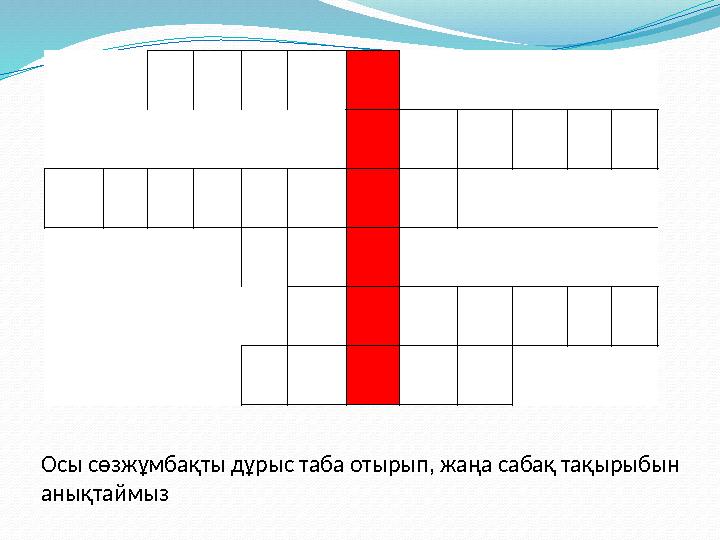 Осы сөзжұмбақты дұрыс таба отырып, жаңа сабақ тақырыбын анықтаймыз